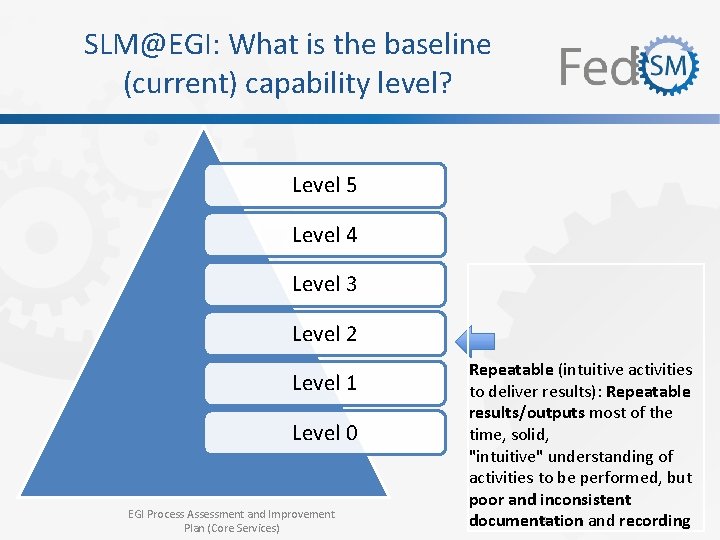 SLM@EGI: What is the baseline (current) capability level?

FedSM

Level 5

Level 4

Level 3

Level 2

Level 1

Level 0

Repeatable (intuitive activities to deliver results): Repeatable results/outputs most of the time, solid, "intuitive" understanding of activities to be performed, but poor and inconsistent documentation and recording

EGI Process Assessment and Improvement Plan (Core Services)